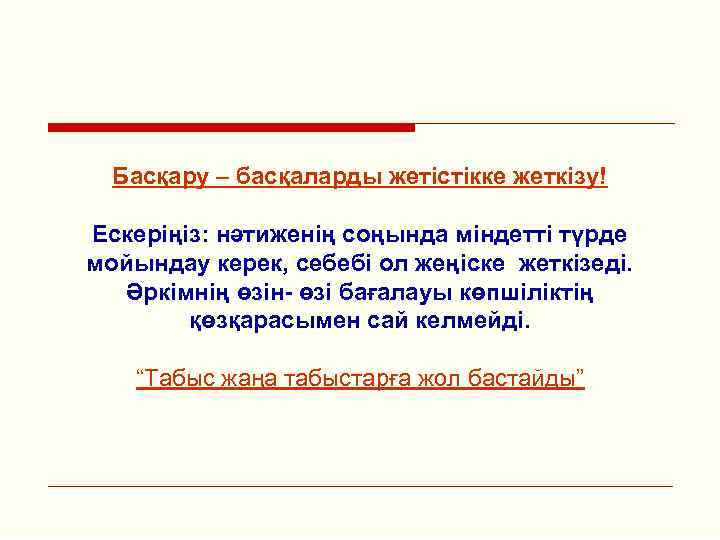 Басқару – басқаларды жетістікке жеткізу!

Ескеріңіз: нәтиженің соңында міндетті түрде мойындау керек, себебі ол жеңіске жеткізеді. Әркімнің өзін- өзі бағалауы көпшіліктің қөзқарасымен сай келмейді.

“Табыс жаңа табыстарға жол бастайды”